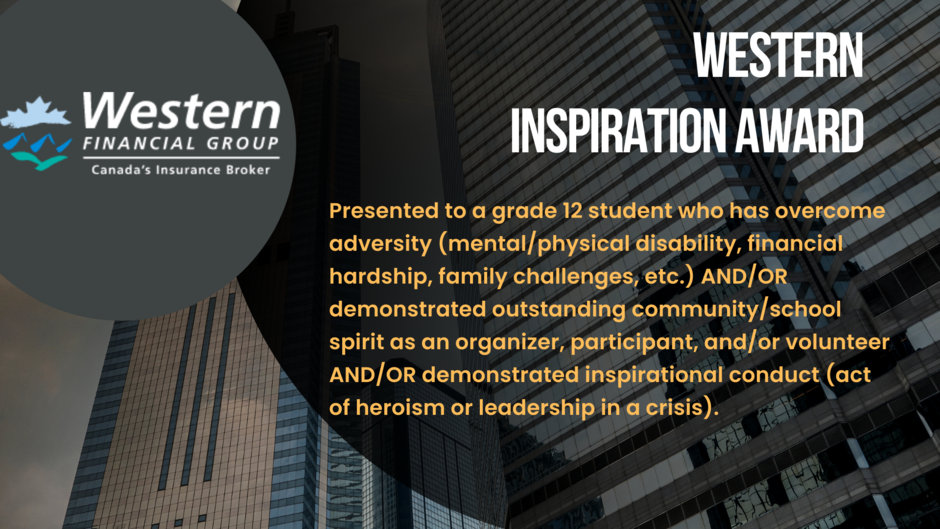 Western
FINANCIAL GROUP
Canada's Insurance Broker

WESTERN
INSPIRATION AWARD

Presented to a grade 12 student who has overcome adversity (mental/physical disability, financial hardship, family challenges, etc.) AND/OR demonstrated outstanding community/school spirit as an organizer, participant, and/or volunteer AND/OR demonstrated inspirational conduct (act of heroism or leadership in a crisis).